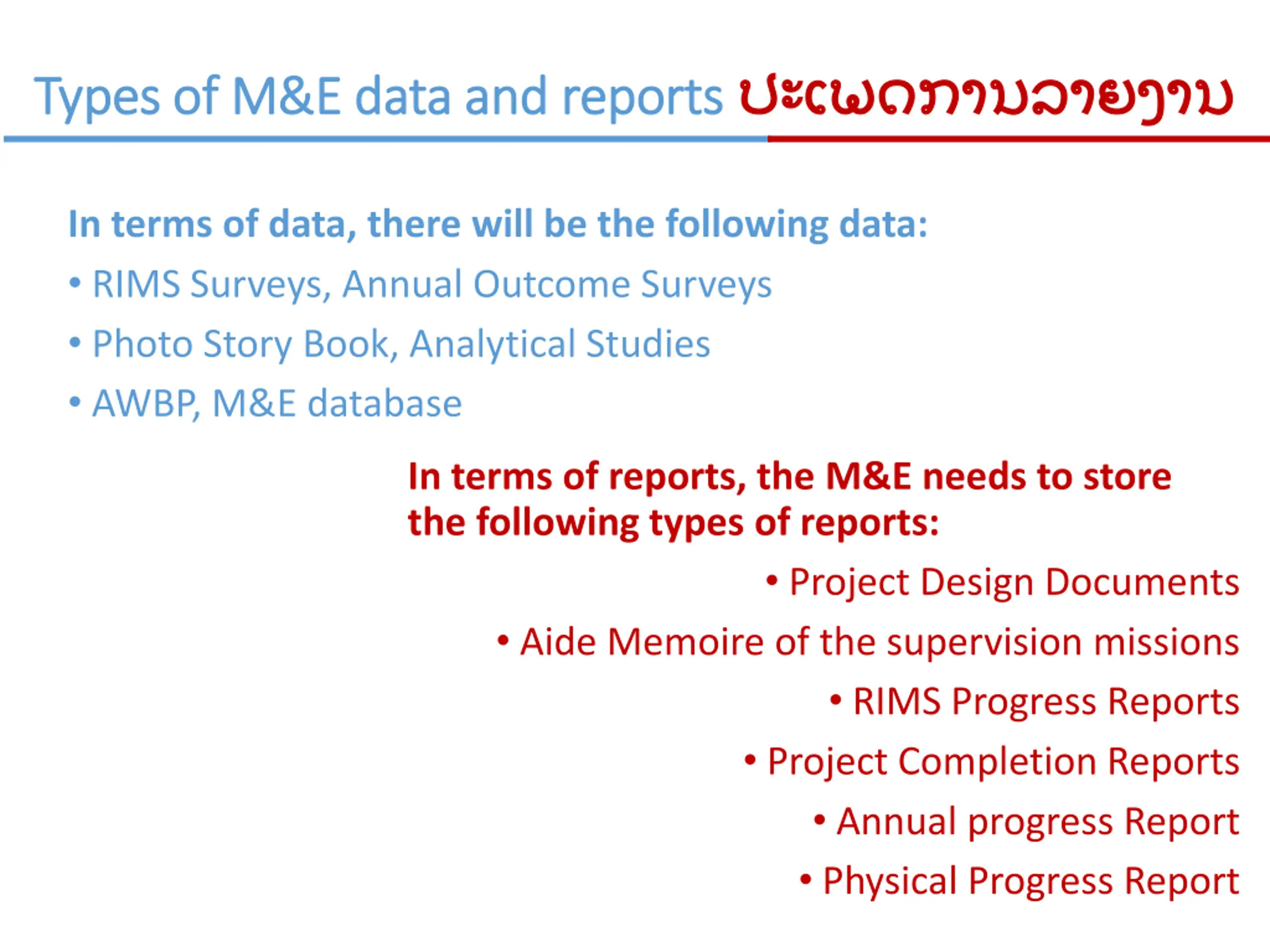 Types of M&E data and reports ປະເພດການລາຍງານ

In terms of data, there will be the following data:

• RIMS Surveys, Annual Outcome Surveys
• Photo Story Book, Analytical Studies
• AWBP, M&E database

In terms of reports, the M&E needs to store the following types of reports:

• Project Design Documents
• Aide Memoire of the supervision missions
• RIMS Progress Reports
• Project Completion Reports
• Annual progress Report
• Physical Progress Report